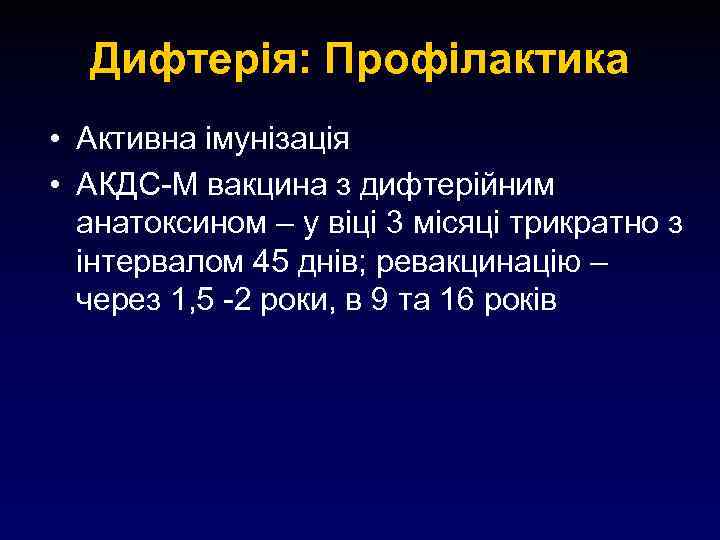 Дифтерія: Профілактика

• Активна імунізація
• АКДС-М вакцина з дифтерійним анатоксином – у віці 3 місяці трикратно з інтервалом 45 днів; ревакцинацію – через 1,5 -2 роки, в 9 та 16 років